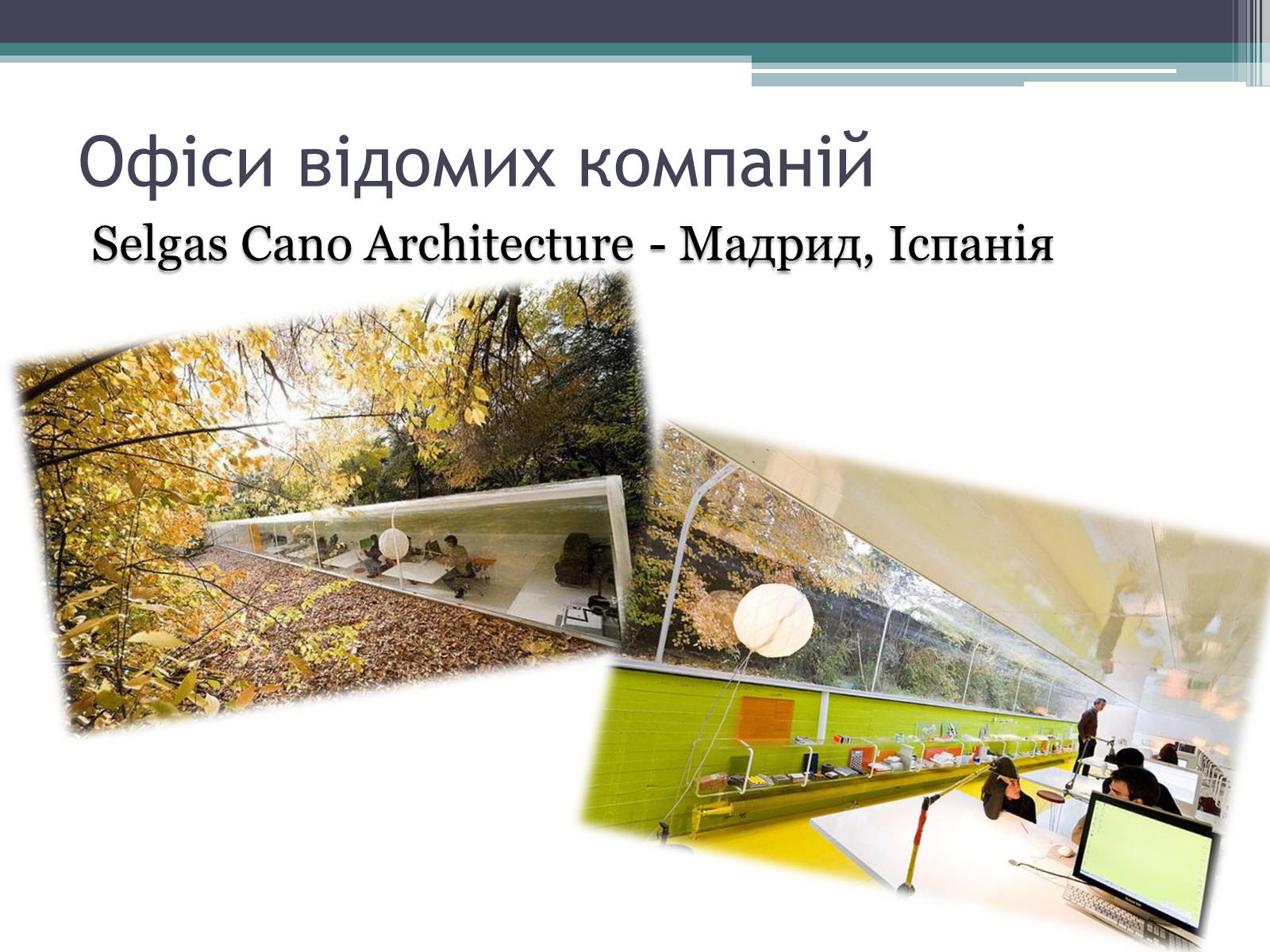 Офіси відомих компаній

Selgas Cano Architecture - Мадрид, Іспанія